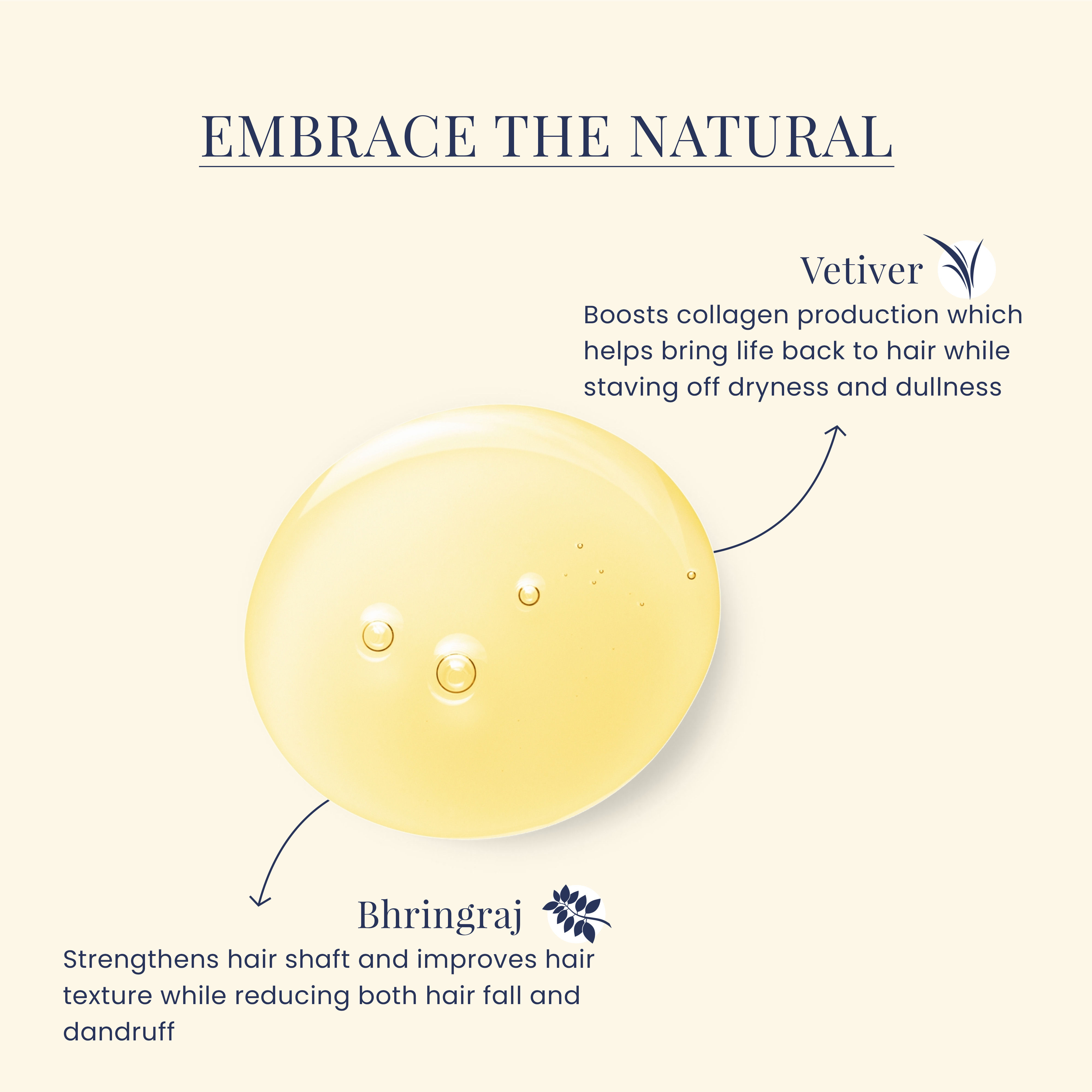 EMBRACE THE NATURAL

Vetiver

Boosts collagen production which helps bring life back to hair while staving off dryness and dullness

Bhringraj

Strengthens hair shaft and improves hair texture while reducing both hair fall and dandruff